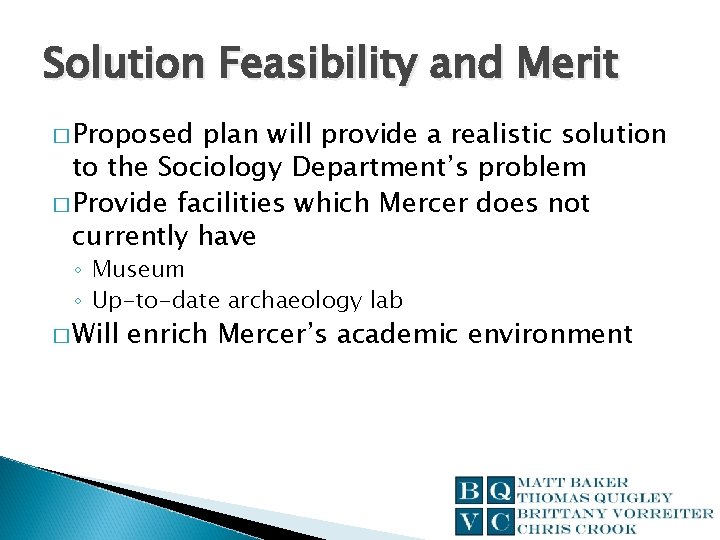 Solution Feasibility and Merit

□ Proposed plan will provide a realistic solution to the Sociology Department's problem

□ Provide facilities which Mercer does not currently have

◦ Museum
◦ Up-to-date archaeology lab

□ Will enrich Mercer's academic environment

B Q
V C
MATT BAKER
THOMAS QUIGLEY
BRITTANY VORREITER
CHRIS CROOK